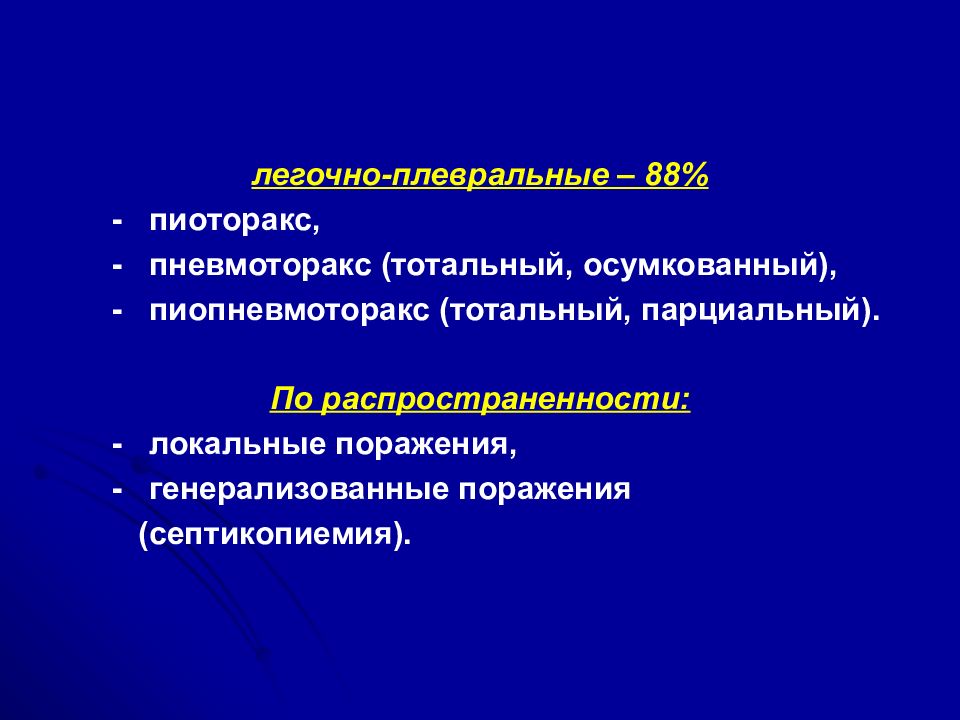 легочно-плевральные – 88%
- пиоторакс,
- пневмоторакс (тотальный, осумкованный),
- пиопневмоторакс (тотальный, парциальный).

По распространенности:
- локальные поражения,
- генерализованные поражения (септикопиемия).